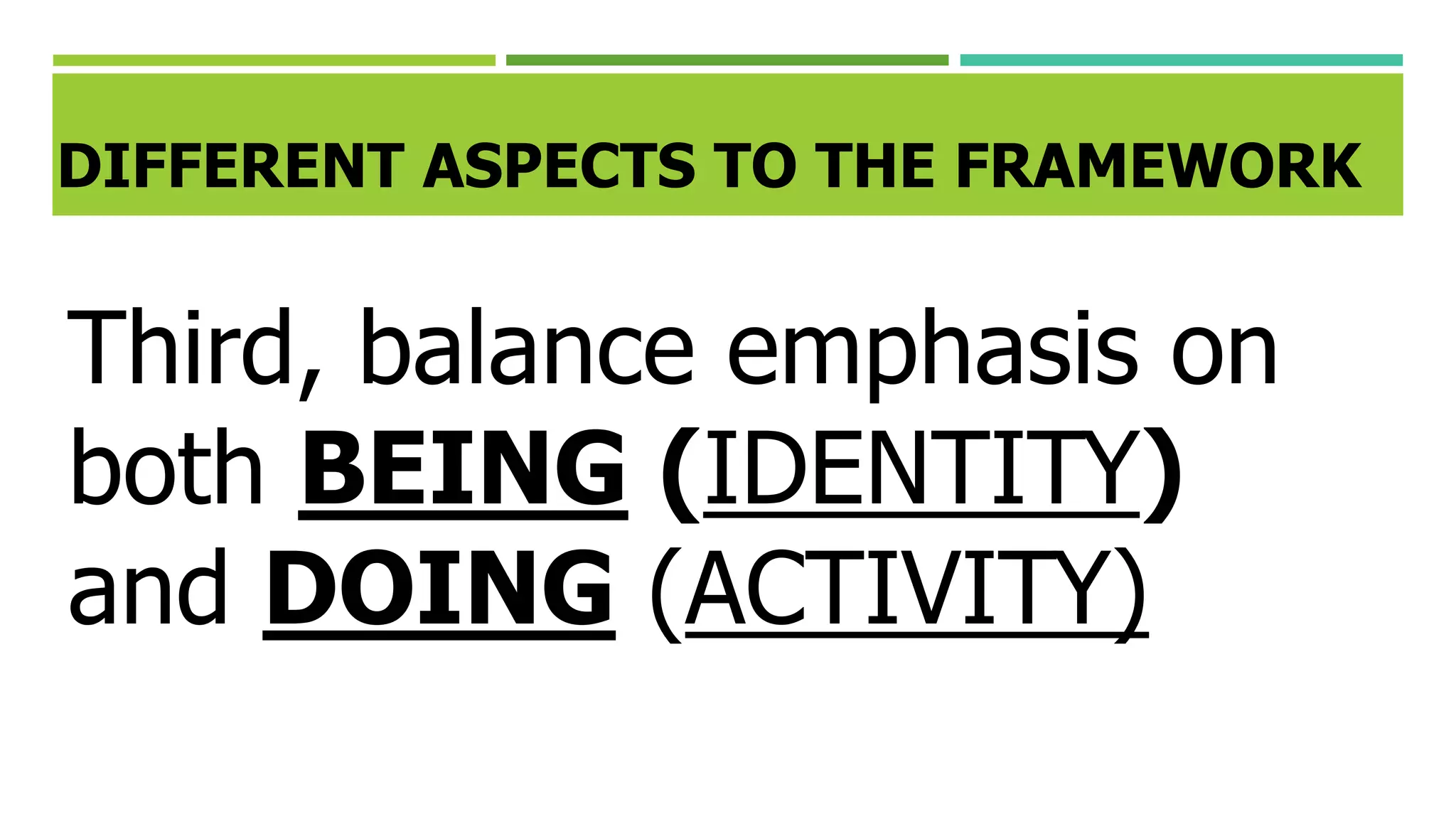 DIFFERENT ASPECTS TO THE FRAMEWORK

Third, balance emphasis on both BEING (IDENTITY) and DOING (ACTIVITY)